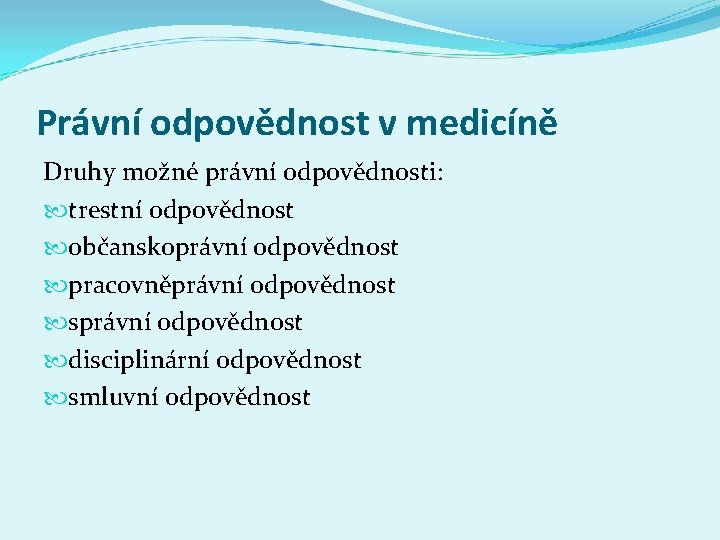 Právní odpovědnost v medicíně

Druhy možné právní odpovědnosti:

trestní odpovědnost

občanskoprávní odpovědnost

pracovněprávní odpovědnost

správní odpovědnost

disciplinární odpovědnost

smluvní odpovědnost